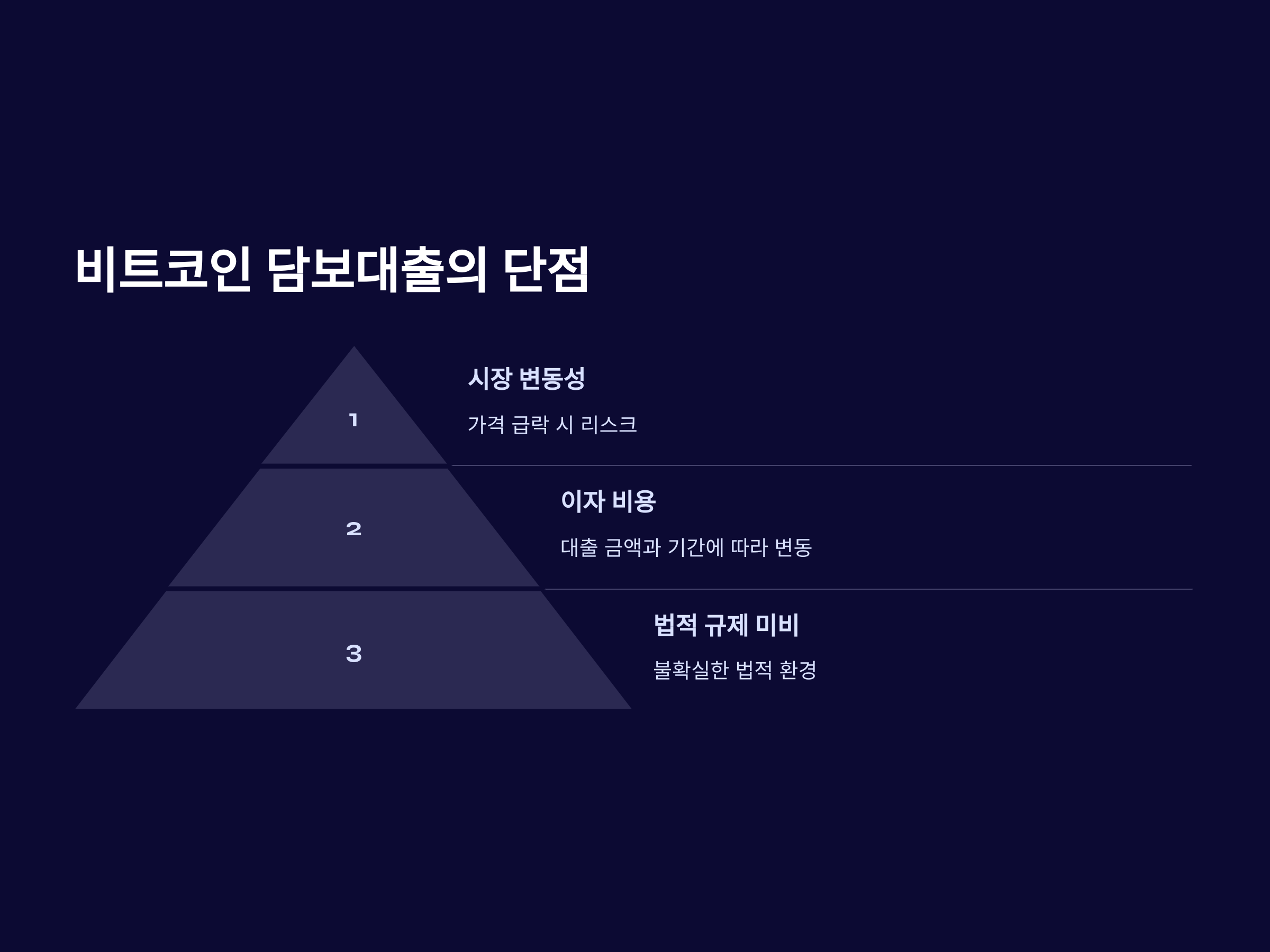 비트코인 담보대출의 단점

1

시장 변동성

가격 급락 시 리스크

2

이자 비용

대출 금액과 기간에 따라 변동

3

법적 규제 미비

불확실한 법적 환경